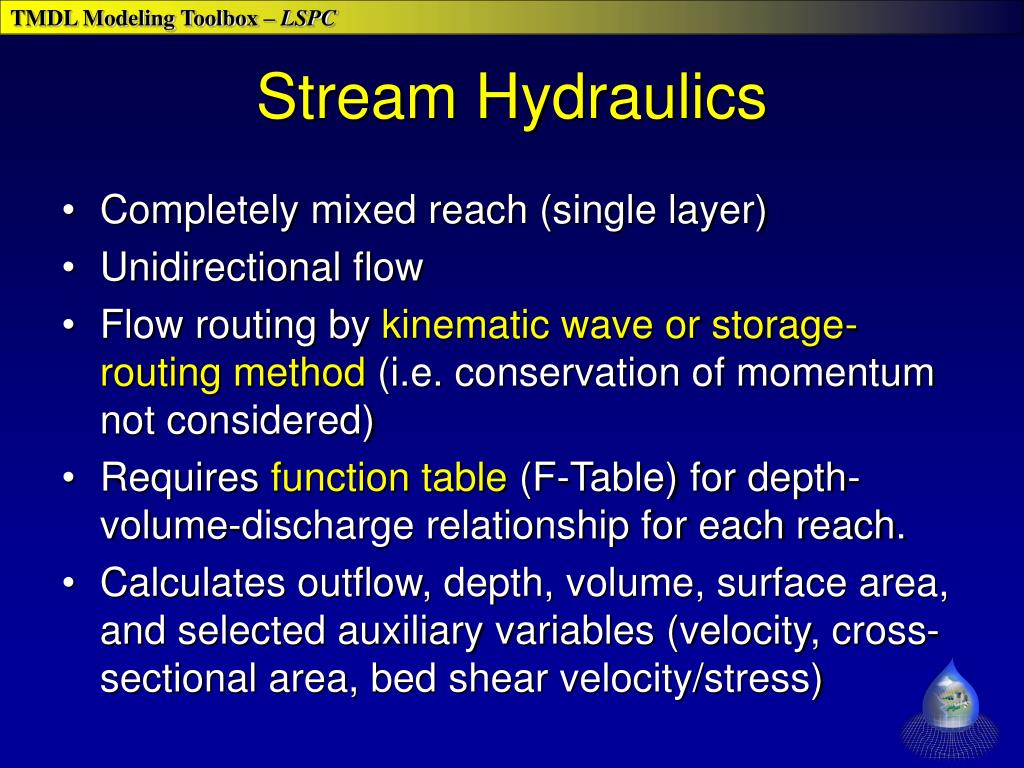 TMDL Modeling Toolbox – LSPC

Stream Hydraulics

• Completely mixed reach (single layer)
• Unidirectional flow
• Flow routing by kinematic wave or storage-routing method (i.e. conservation of momentum not considered)
• Requires function table (F-Table) for depth-volume-discharge relationship for each reach.
• Calculates outflow, depth, volume, surface area, and selected auxiliary variables (velocity, cross-sectional area, bed shear velocity/stress)